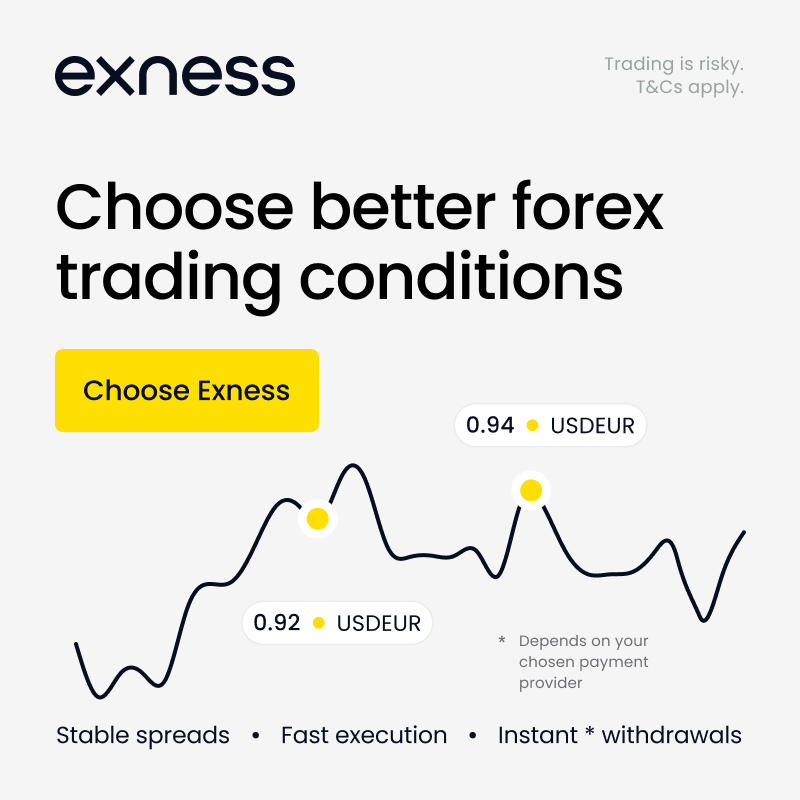 exness

Trading is risky.
T&Cs apply.

Choose better forex trading conditions

Choose Exness

0.94 • USDEUR

0.92 • USDEUR

* Depends on your chosen payment provider

Stable spreads • Fast execution • Instant * withdrawals